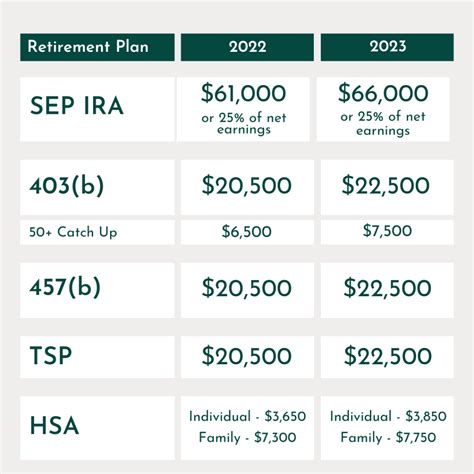 | Retirement Plan | 2022 | 2023 |
|---|---|---|
| SEP IRA | \$61,000 or 25% of net earnings | \$66,000 or 25% of net earnings |
| 403(b) | \$20,500 | \$22,500 |
| 50+ Catch Up | \$6,500 | \$7,500 |
| 457(b) | \$20,500 | \$22,500 |
| TSP | \$20,500 | \$22,500 |
| HSA | Individual - \$3,650 Family - \$7,300 | Individual - \$3,850 Family - \$7,750 |